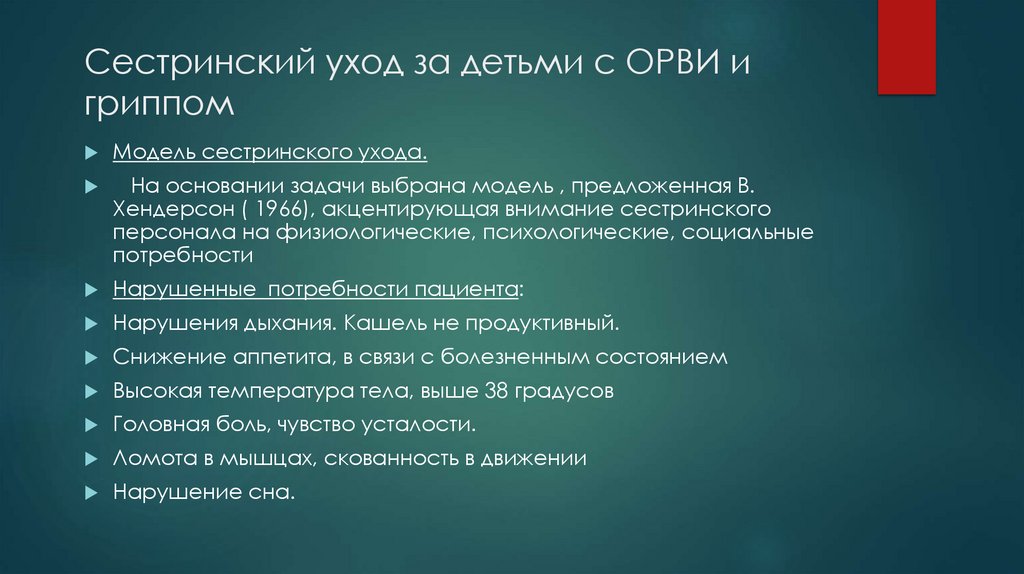 Сестринский уход за детьми с ОРВИ и гриппом

Модель сестринского ухода.

На основании задачи выбрана модель , предложенная В. Хендерсон ( 1966), акцентирующая внимание сестринского персонала на физиологические, психологические, социальные потребности

Нарушенные потребности пациента:

Нарушения дыхания. Кашель не продуктивный.

Снижение аппетита, в связи с болезненным состоянием

Высокая температура тела, выше 38 градусов

Головная боль, чувство усталости.

Ломота в мышцах, скованность в движении

Нарушение сна.